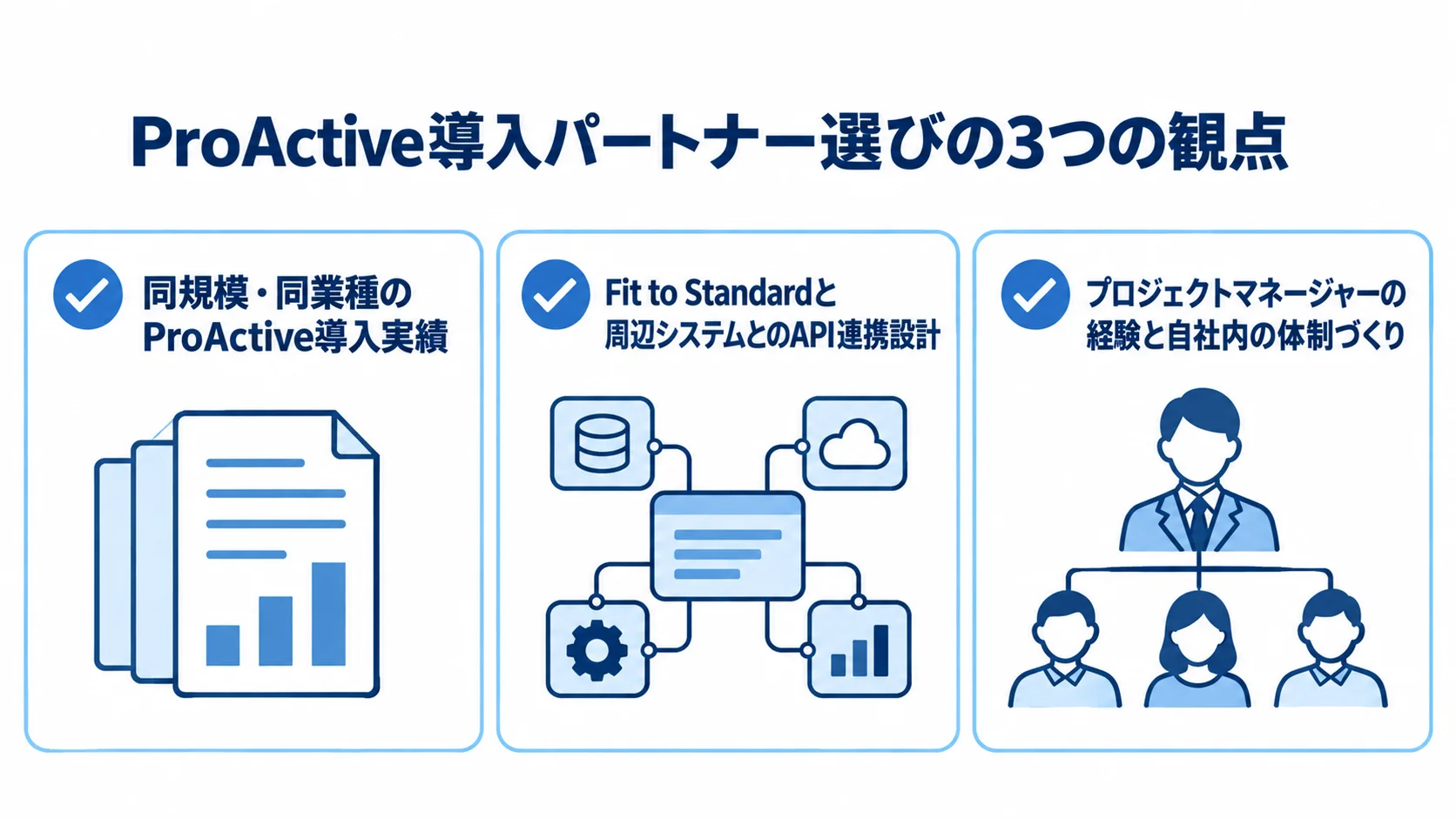 ProActive導入パートナー選びの3つの観点

同規模・同業種の
ProActive導入実績

Fit to Standardと
周辺システムとのAPI連携設計

プロジェクトマネージャーの
経験と自社内の体制づくり